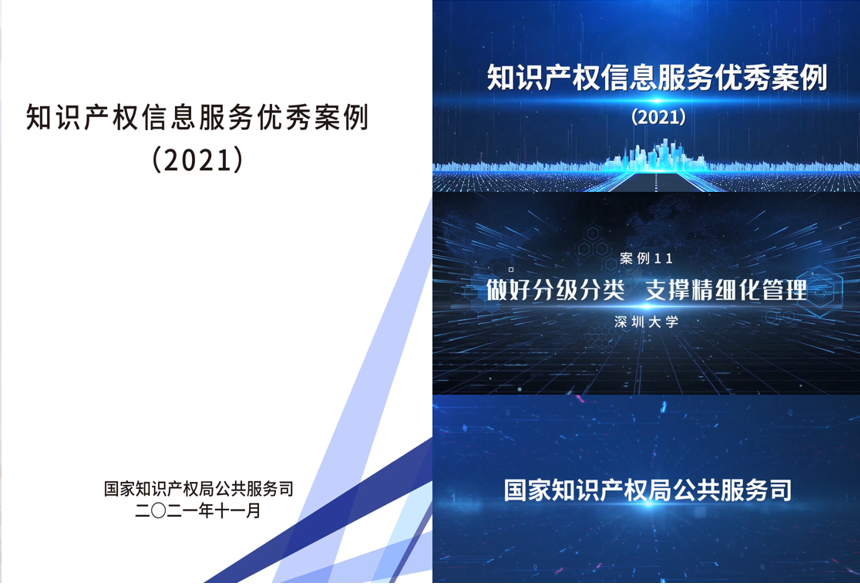 知识产权信息服务优秀案例
（2021）

国家知识产权局公共服务司
二〇二一年十一月

知识产权信息服务优秀案例
(2021)

案例11
做好分级分类 支撑精细化管理
深圳大学

国家知识产权局公共服务司